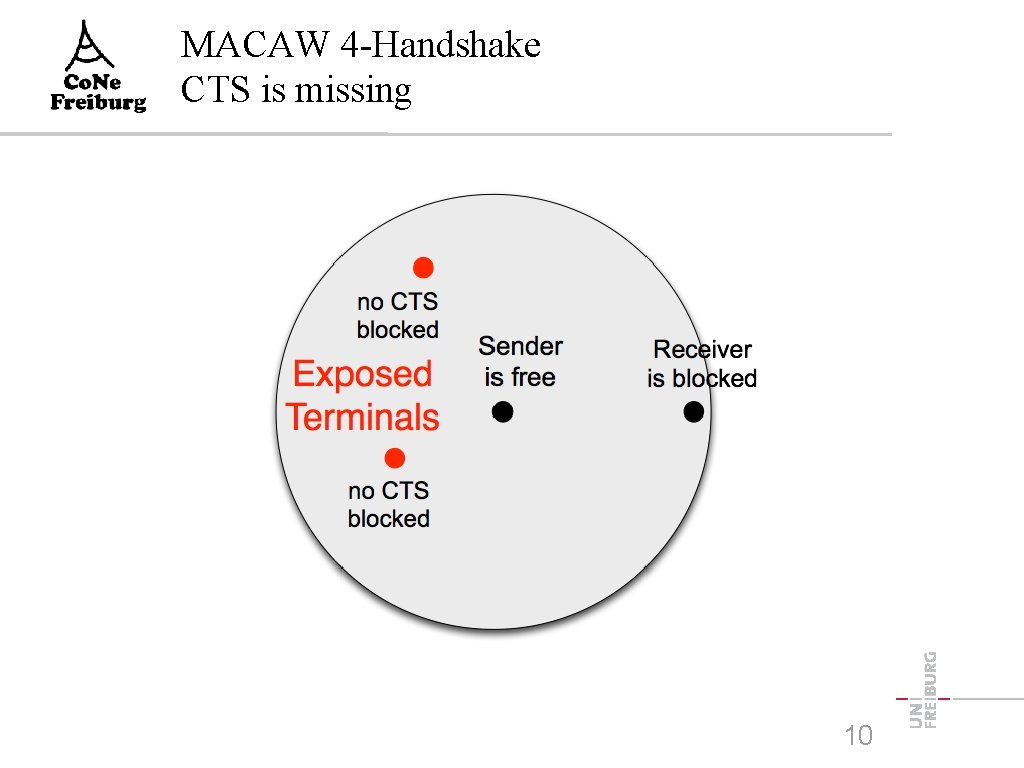 CoNe Freiburg

MACAW 4-Handshake
CTS is missing

no CTS
blocked

Exposed
Terminals

Sender
is free

Receiver
is blocked

no CTS
blocked

10

UNI
FREIBURG